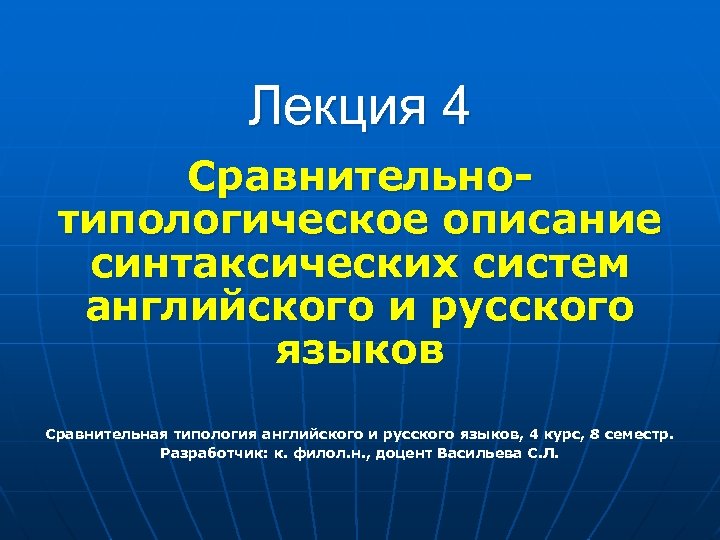 Лекция 4

Сравнительно-типологическое описание синтаксических систем английского и русского языков

Сравнительная типология английского и русского языков, 4 курс, 8 семестр.
Разработчик: к. филол.н., доцент Васильева С.Л.